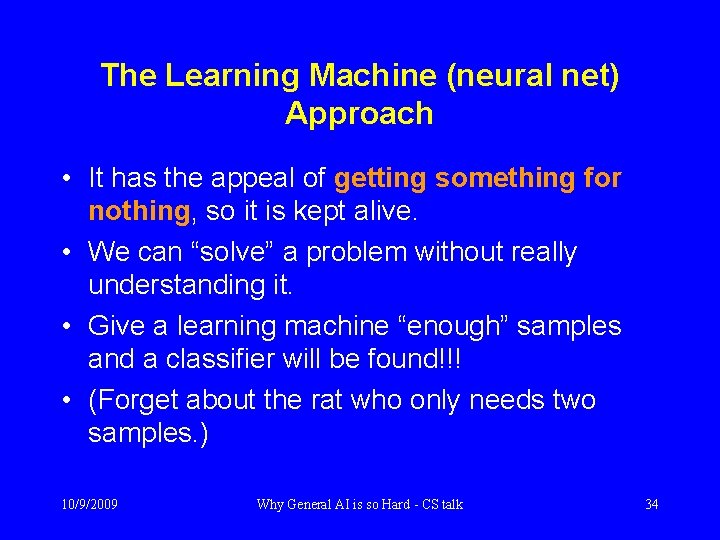 The Learning Machine (neural net) Approach

• It has the appeal of getting something for nothing, so it is kept alive.

• We can “solve” a problem without really understanding it.

• Give a learning machine “enough” samples and a classifier will be found!!!

• (Forget about the rat who only needs two samples.)

10/9/2009

Why General AI is so Hard - CS talk

34